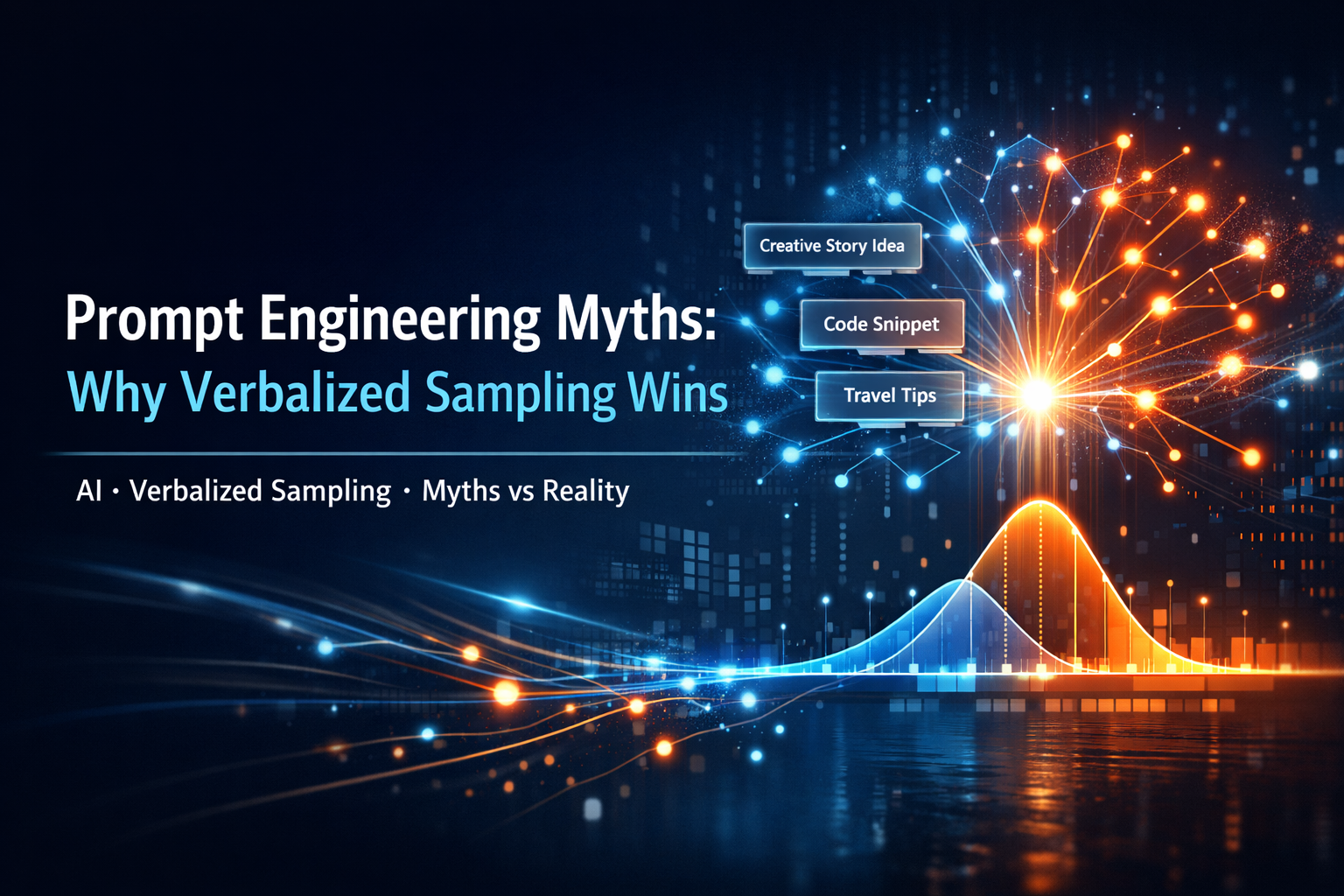 Prompt Engineering Myths:
Why Verbalized Sampling Wins

AI · Verbalized Sampling · Myths vs Reality

Creative Story Idea

Code Snippet

Travel Tips